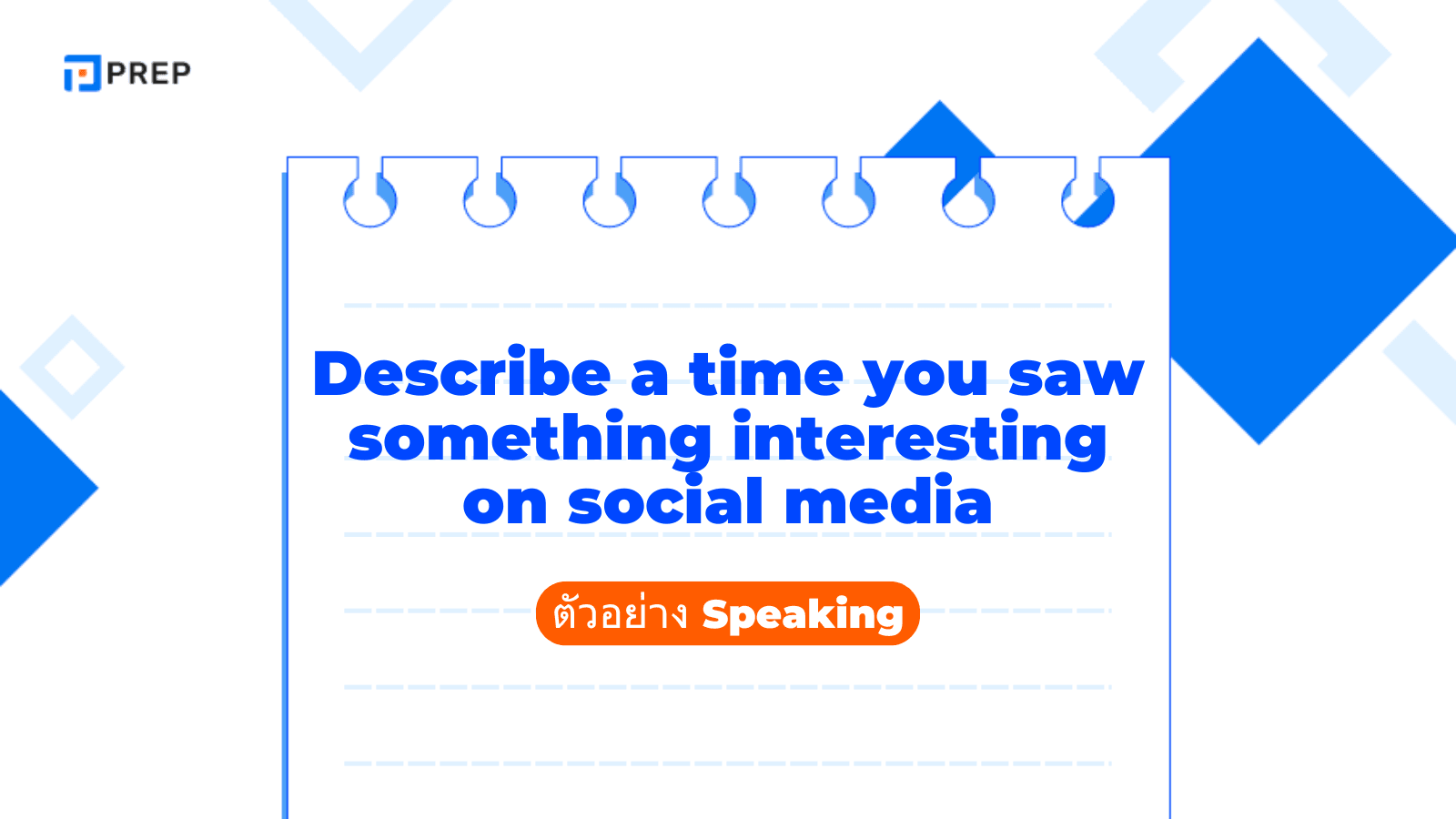 PREP

Describe a time you saw something interesting on social media

ตัวอย่าง Speaking